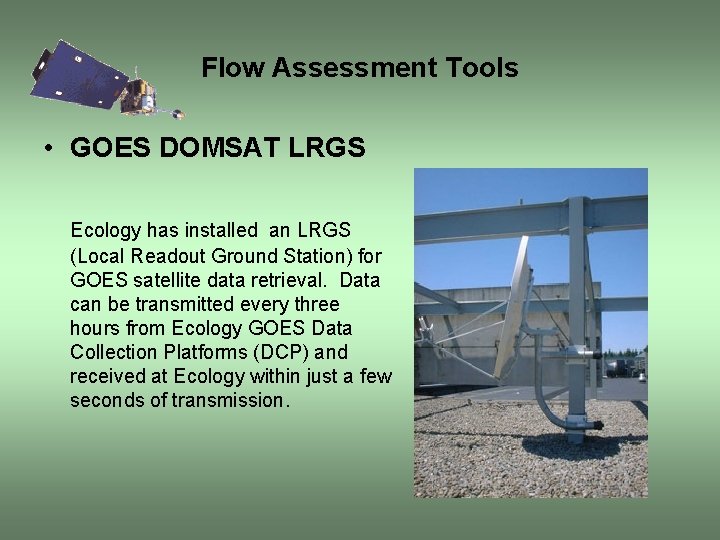 Flow Assessment Tools

• GOES DOMSAT LRGS

Ecology has installed an LRGS (Local Readout Ground Station) for GOES satellite data retrieval. Data can be transmitted every three hours from Ecology GOES Data Collection Platforms (DCP) and received at Ecology within just a few seconds of transmission.